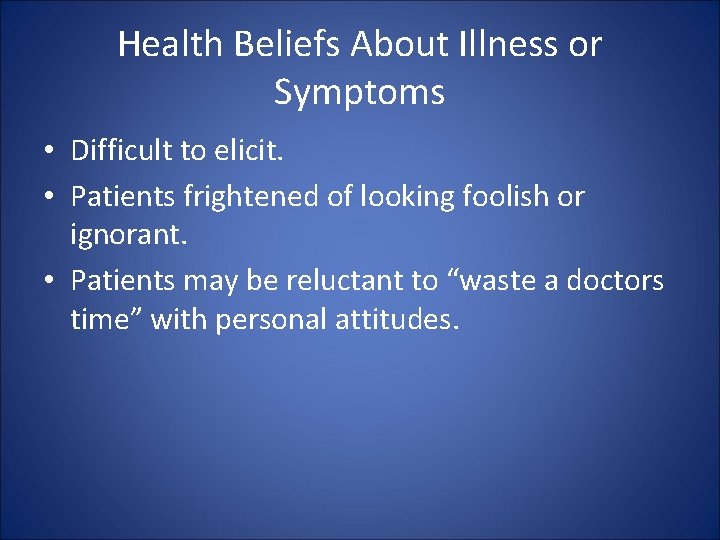 Health Beliefs About Illness or Symptoms

• Difficult to elicit.
• Patients frightened of looking foolish or ignorant.
• Patients may be reluctant to “waste a doctors time” with personal attitudes.